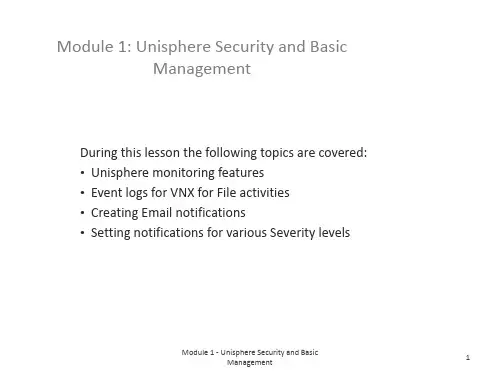 Module 1: Unisphere Security and Basic Management

During this lesson the following topics are covered:
• Unisphere monitoring features
• Event logs for VNX for File activities
• Creating Email notifications
• Setting notifications for various Severity levels

Module 1 - Unisphere Security and Basic Management

1